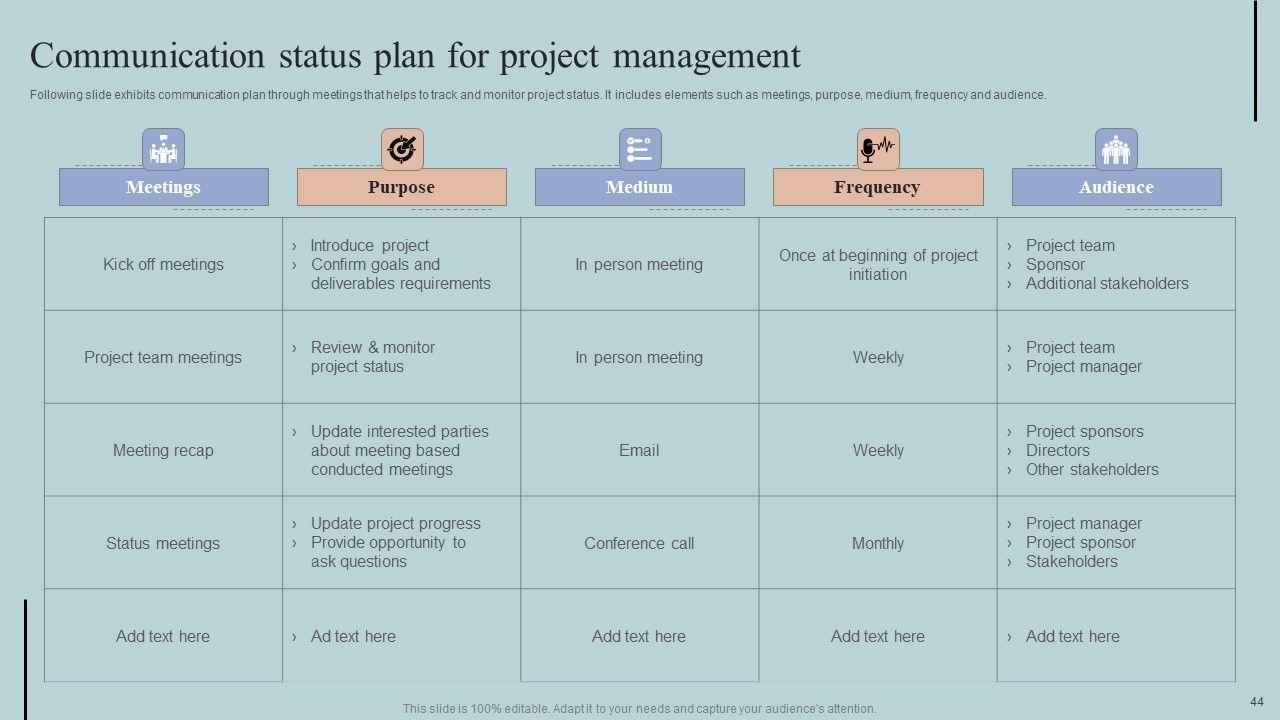 Communication status plan for project management

Following slide exhibits communication plan through meetings that helps to track and monitor project status. It includes elements such as meetings, purpose, medium, frequency and audience.

| Meetings | Purpose | Medium | Frequency | Audience |
|---|---|---|---|---|
| Kick off meetings | › Introduce project › Confirm goals and deliverables requirements | In person meeting | Once at beginning of project initiation | › Project team › Sponsor › Additional stakeholders |
| Project team meetings | › Review & monitor project status | In person meeting | Weekly | › Project team › Project manager |
| Meeting recap | › Update interested parties about meeting based conducted meetings | Email | Weekly | › Project sponsors › Directors › Other stakeholders |
| Status meetings | › Update project progress › Provide opportunity to ask questions | Conference call | Monthly | › Project manager › Project sponsor › Stakeholders |
| Add text here | › Ad text here | Add text here | Add text here | › Add text here |

This slide is 100% editable. Adapt it to your needs and capture your audience's attention.

44